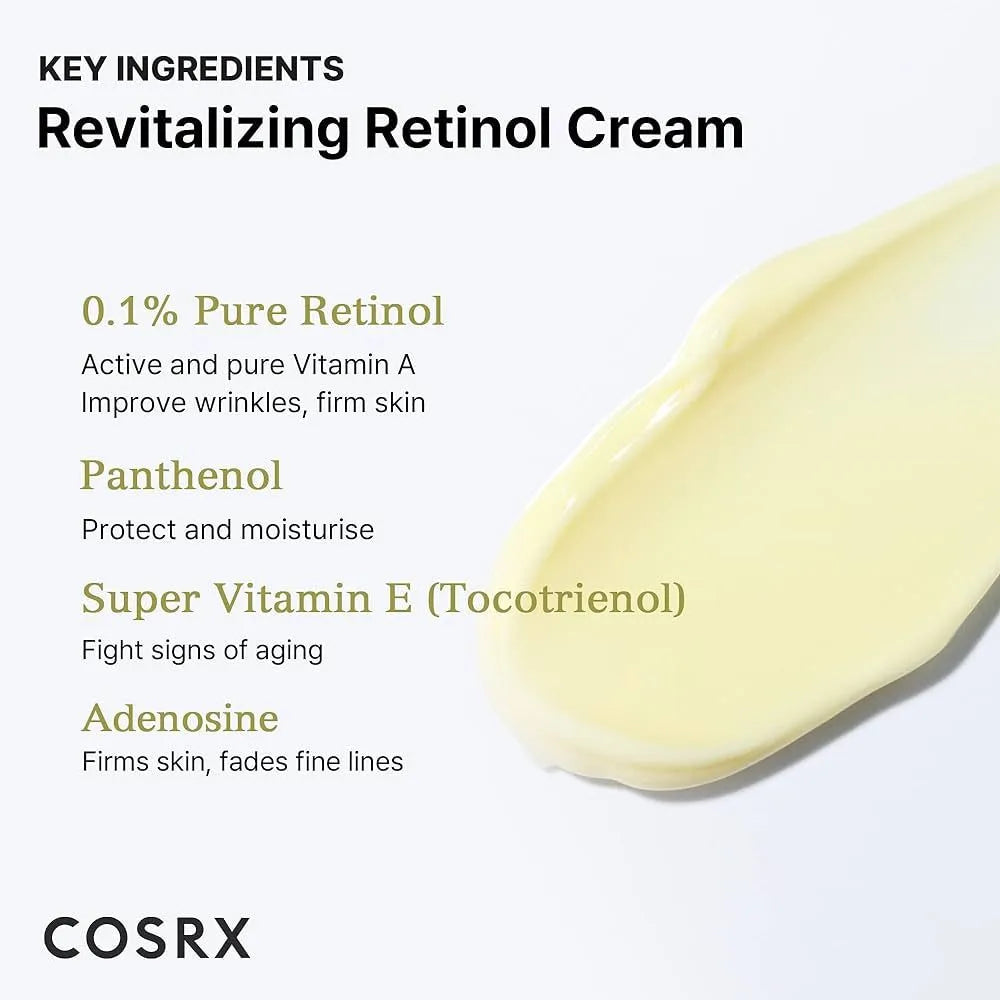 KEY INGREDIENTS
Revitalizing Retinol Cream

0.1% Pure Retinol
Active and pure Vitamin A
Improve wrinkles, firm skin

Panthenol
Protect and moisturise

Super Vitamin E (Tocotrienol)
Fight signs of aging

Adenosine
Firms skin, fades fine lines

COSRX